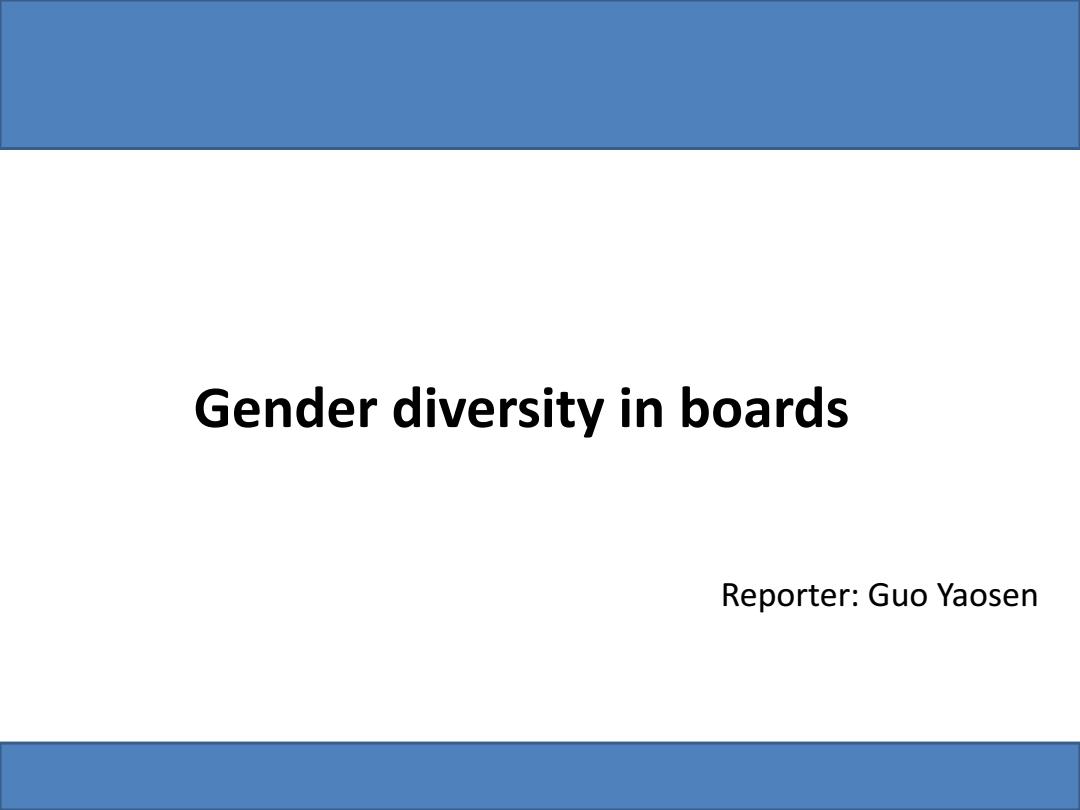 Gender diversity in boards

Reporter: Guo Yaosen